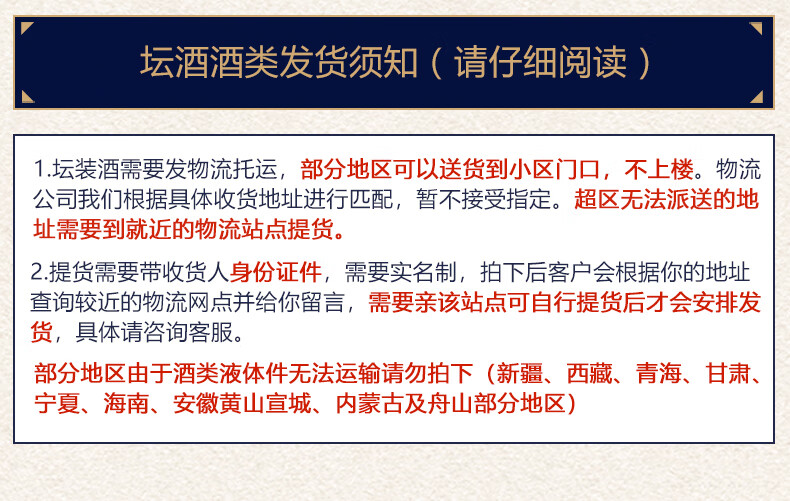 坛酒酒类发货须知（请仔细阅读）

1.坛装酒需要发物流托运，部分地区可以送货到小区门口，不上楼。物流公司我们根据具体收货地址进行匹配，暂不接受指定。超区无法派送的地址需要到就近的物流站点提货。

2.提货需要带收货人身份证件，需要实名制，拍下后客户会根据你的地址查询较近的物流网点并给你留言，需要亲该站点可自行提货后才会安排发货，具体请咨询客服。

部分地区由于酒类液体件无法运输请勿拍下（新疆、西藏、青海、甘肃、宁夏、海南、安徽黄山宣城、内蒙古及舟山部分地区）